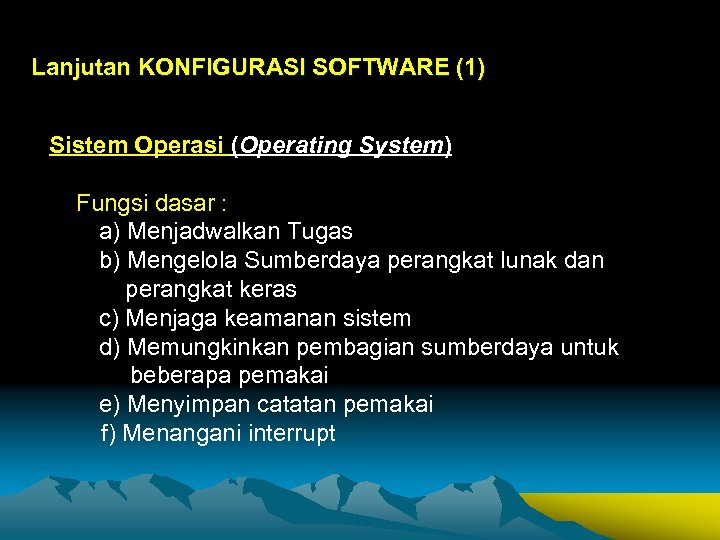 Lanjutan KONFIGURASI SOFTWARE (1)

Sistem Operasi (Operating System)

Fungsi dasar :
a) Menjadwalkan Tugas
b) Mengelola Sumberdaya perangkat lunak dan perangkat keras
c) Menjaga keamanan sistem
d) Memungkinkan pembagian sumberdaya untuk beberapa pemakai
e) Menyimpan catatan pemakai
f) Menangani interrupt